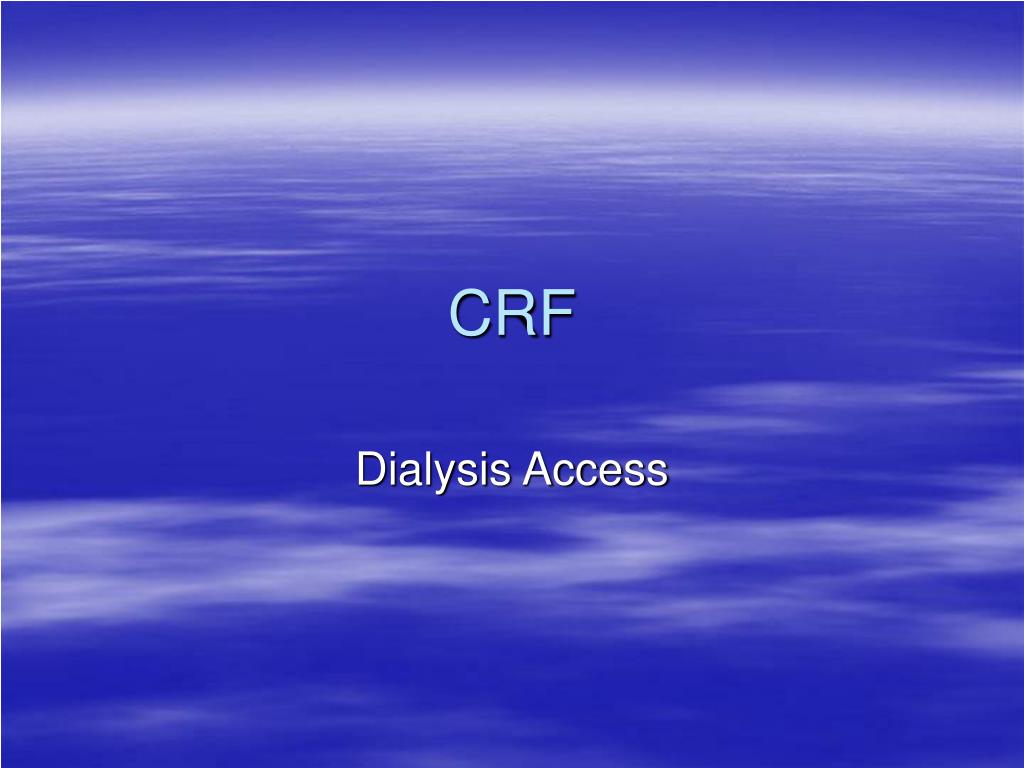 CRF

Dialysis Access